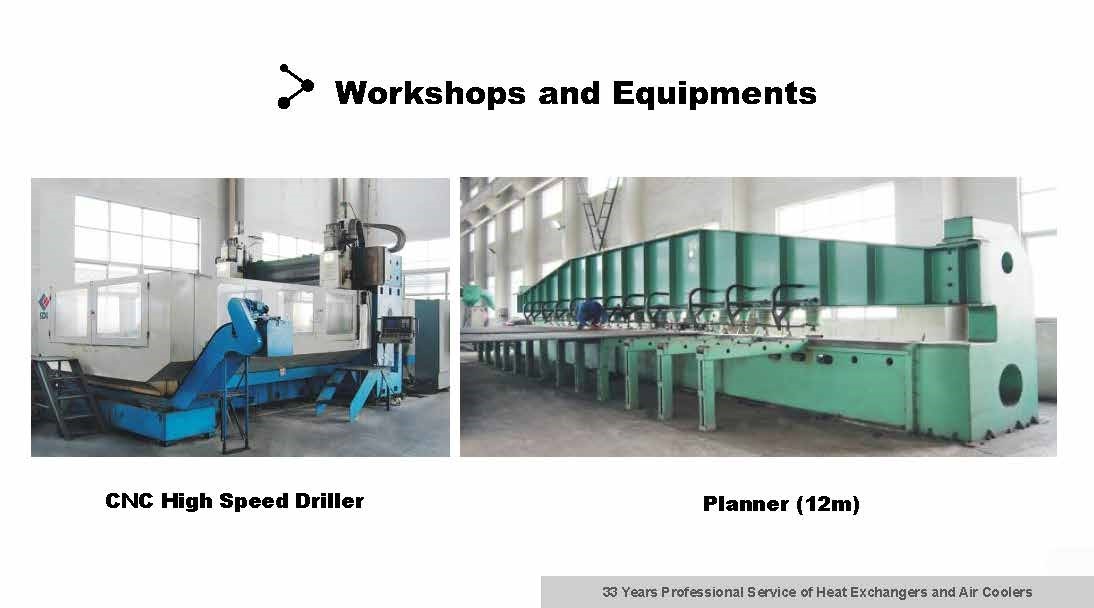 Workshops and Equipments

CNC High Speed Driller

Planner (12m)

33 Years Professional Service of Heat Exchangers and Air Coolers